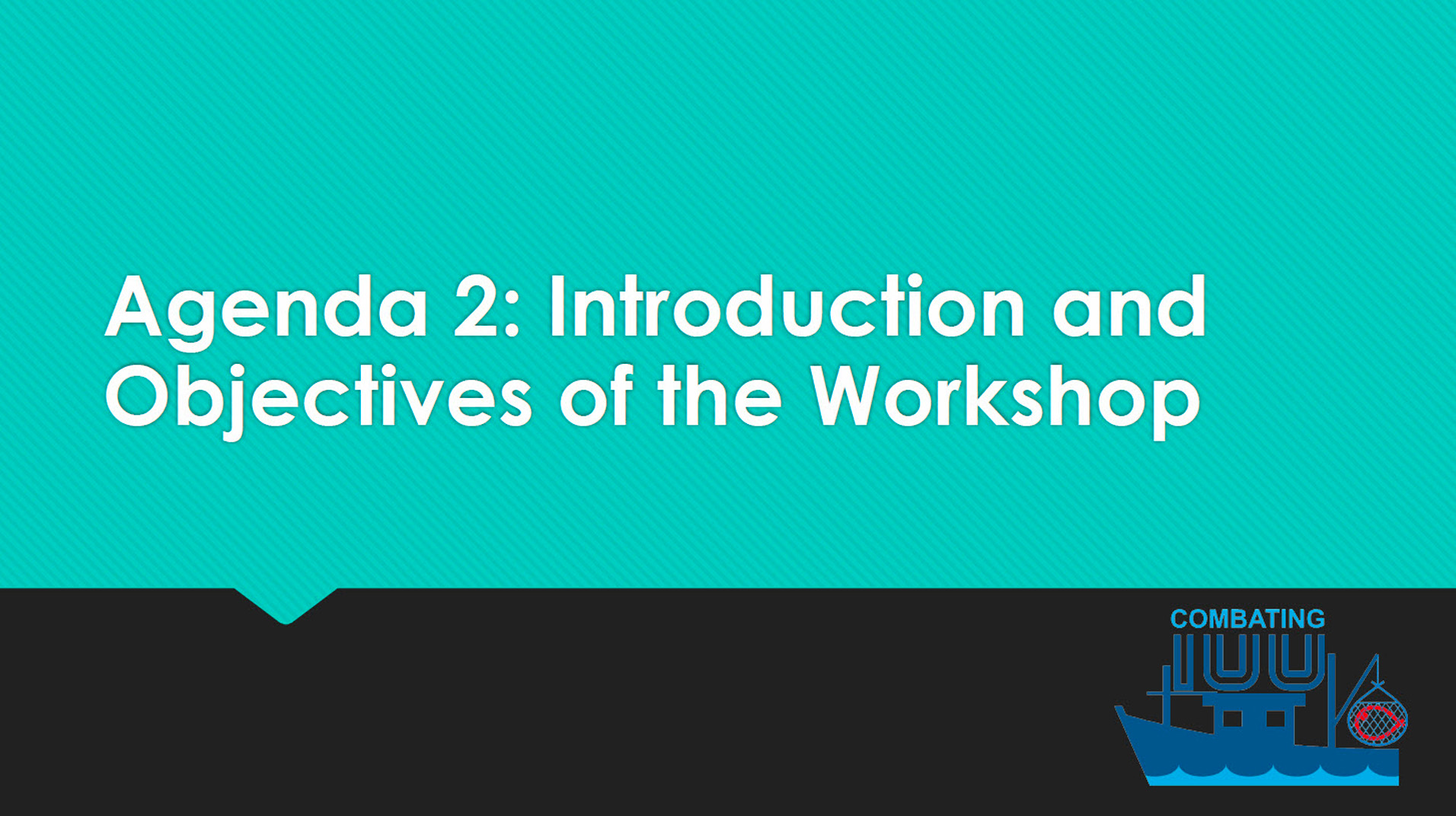 Agenda 2: Introduction and Objectives of the Workshop

COMBATING
IUU